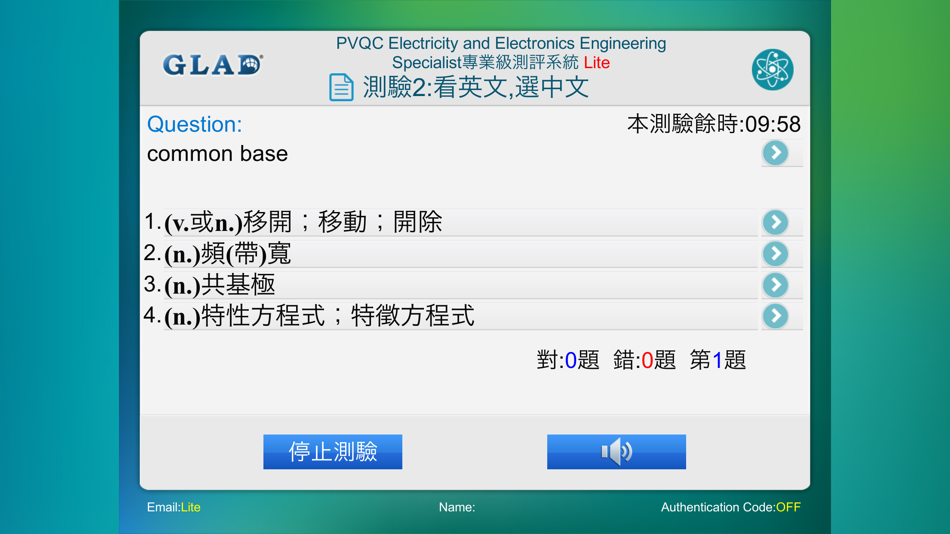 GLAD

PVQC Electricity and Electronics Engineering Specialist專業級測評系統 Lite

測驗2:看英文,選中文

Question:

本測驗餘時:09:58

common base

1. (v.或n.)移開；移動；開除
2. (n.)頻(帶)寬
3. (n.)共基極
4. (n.)特性方程式；特徵方程式

對:0題 錯:0題 第1題

停止測驗

Email:Lite

Name:

Authentication Code:OFF